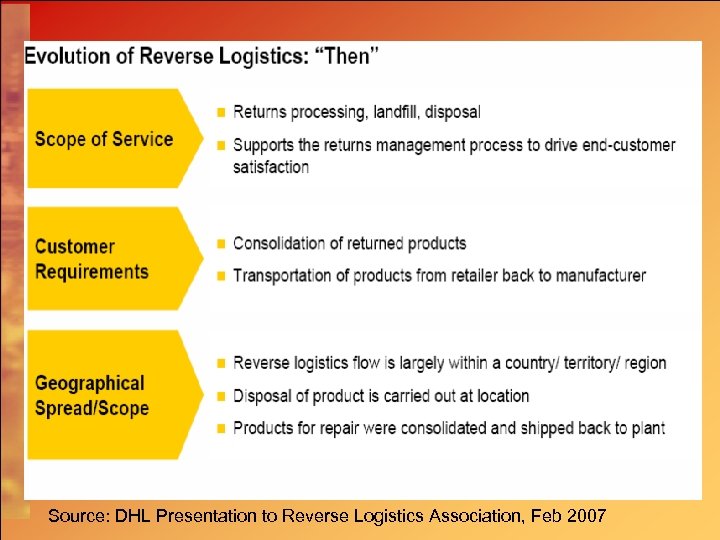 Evolution of Reverse Logistics: "Then"

Scope of Service

- Returns processing, landfill, disposal
- Supports the returns management process to drive end-customer satisfaction

Customer Requirements

- Consolidation of returned products
- Transportation of products from retailer back to manufacturer

Geographical Spread/Scope

- Reverse logistics flow is largely within a country/ territory/ region
- Disposal of product is carried out at location
- Products for repair were consolidated and shipped back to plant

Source: DHL Presentation to Reverse Logistics Association, Feb 2007